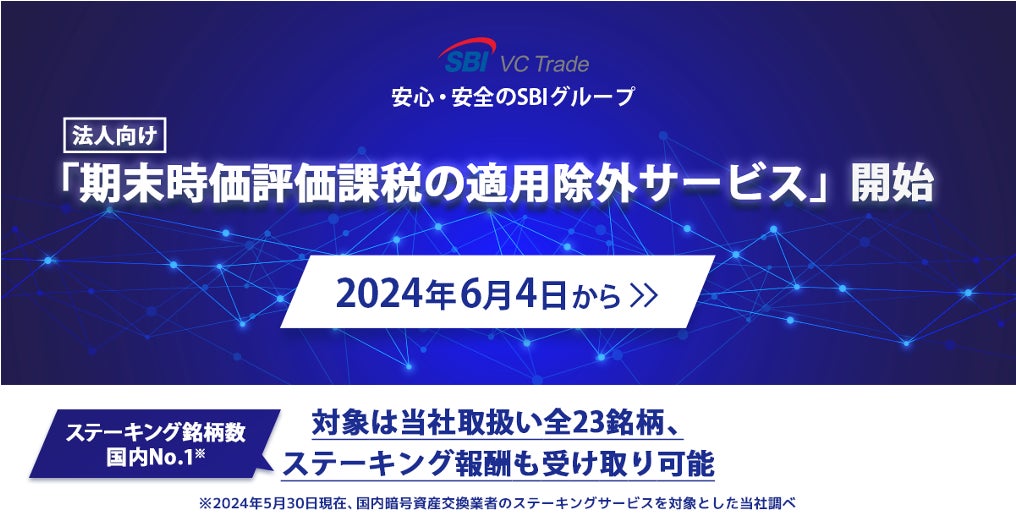 SBI VC Trade
安心・安全のSBIグループ

法人向け
「期末時価評価課税の適用除外サービス」開始

2024年6月4日から >>

ステーキング銘柄数 国内No.1※

対象は当社取扱い全23銘柄、
ステーキング報酬も受け取り可能

※2024年5月30日現在、国内暗号資産交換業者のステーキングサービスを対象とした当社調べ